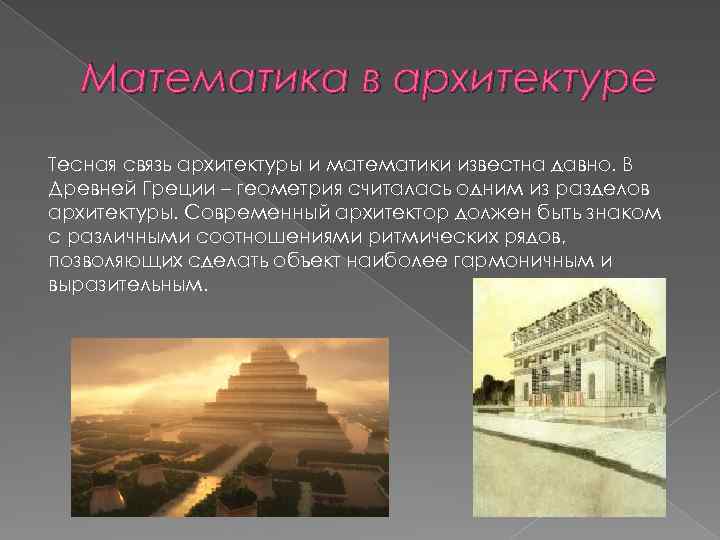 Математика в архитектуре

Тесная связь архитектуры и математики известна давно. В Древней Греции – геометрия считалась одним из разделов архитектуры. Современный архитектор должен быть знаком с различными соотношениями ритмических рядов, позволяющих сделать объект наиболее гармоничным и выразительным.